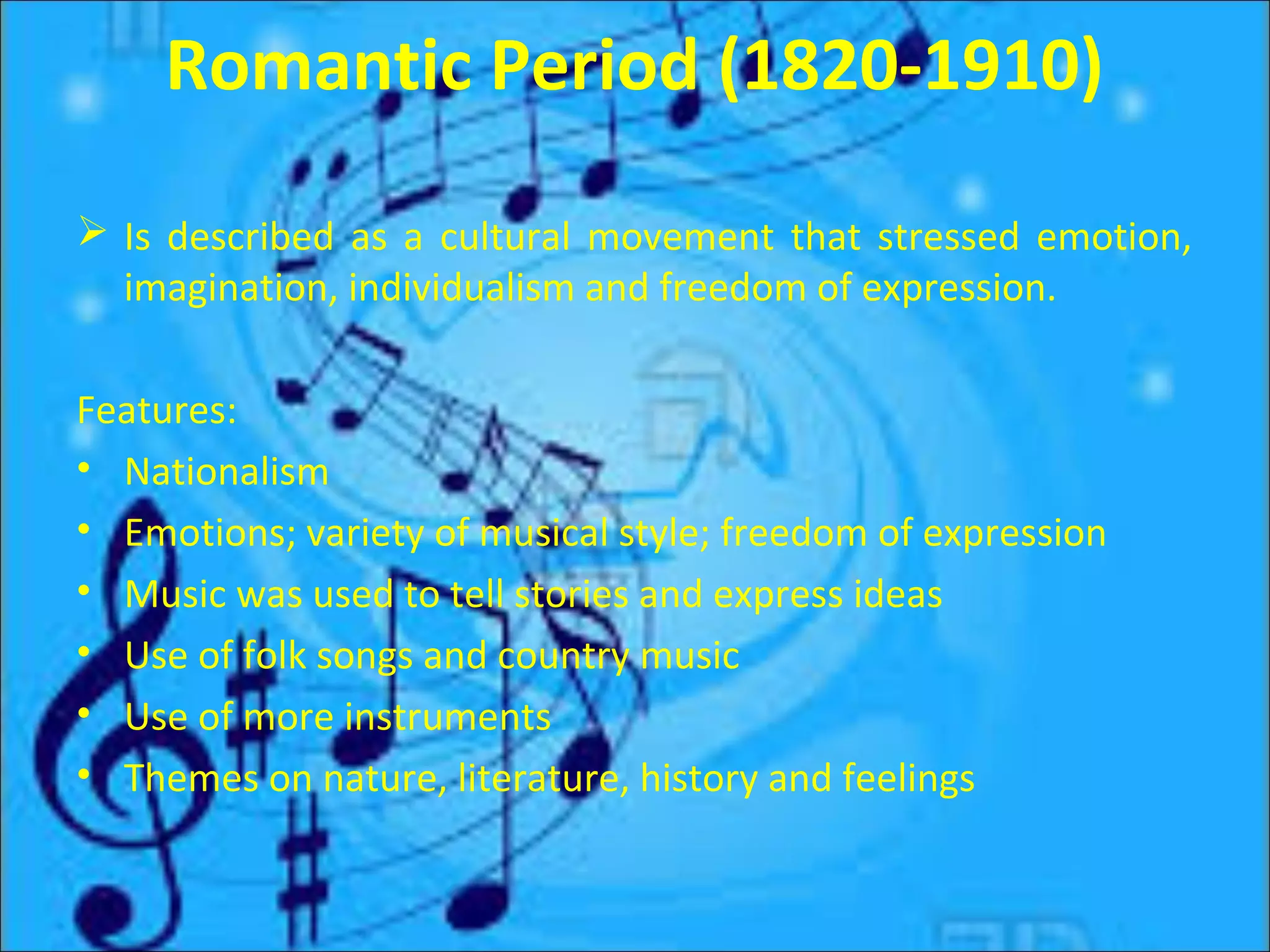 Romantic Period (1820-1910)

➢ Is described as a cultural movement that stressed emotion, imagination, individualism and freedom of expression.

Features:
• Nationalism
• Emotions; variety of musical style; freedom of expression
• Music was used to tell stories and express ideas
• Use of folk songs and country music
• Use of more instruments
• Themes on nature, literature, history and feelings